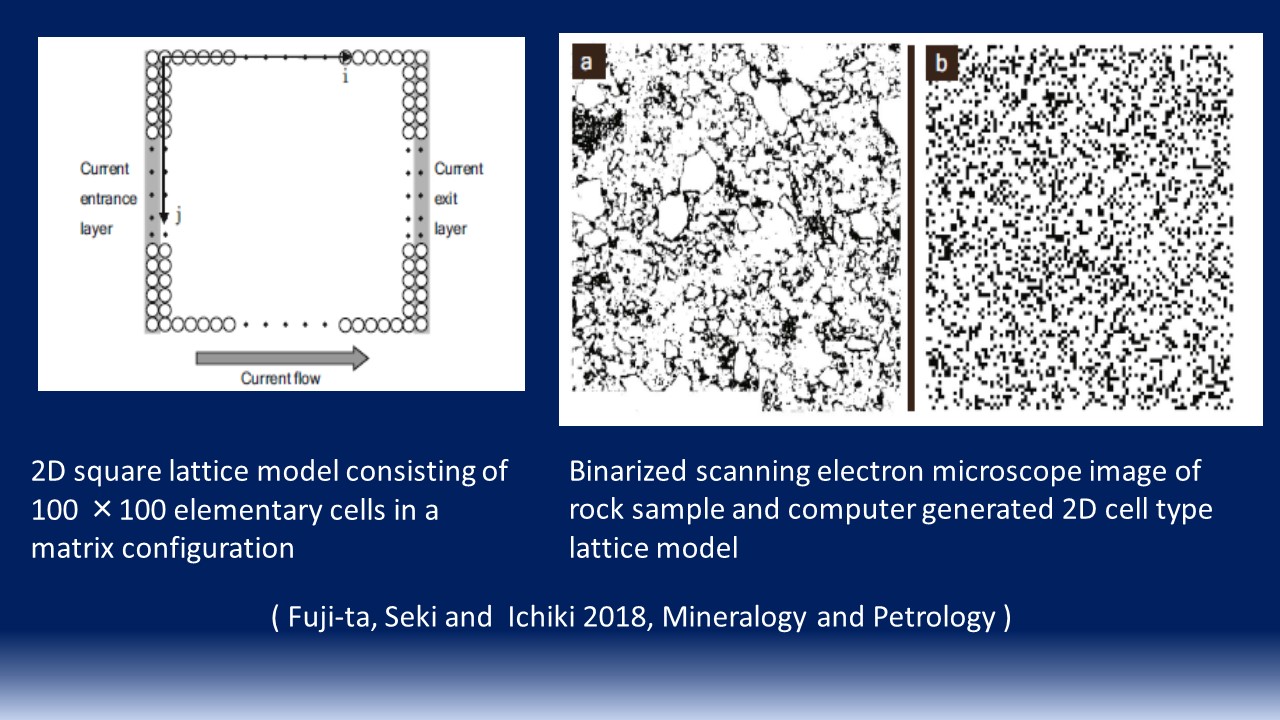 i

Current entrance layer

j

Current exit layer

Current flow

a

b

2D square lattice model consisting of 100 × 100 elementary cells in a matrix configuration

Binarized scanning electron microscope image of rock sample and computer generated 2D cell type lattice model

( Fuji-ta, Seki and Ichiki 2018, Mineralogy and Petrology )